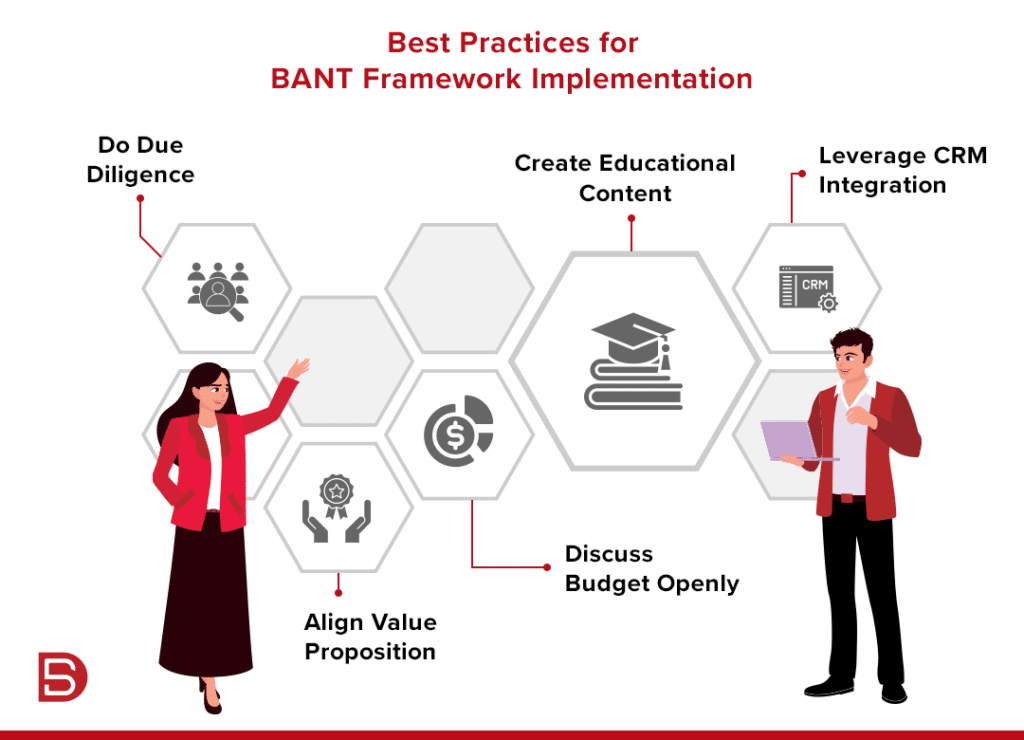 Best Practices for
BANT Framework Implementation

Do Due Diligence

Create Educational Content

Leverage CRM Integration

CRM

Discuss Budget Openly

Align Value Proposition